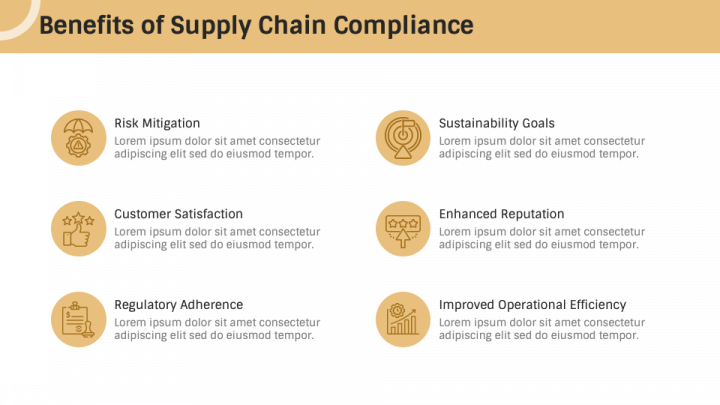 Benefits of Supply Chain Compliance

Risk Mitigation
Lorem ipsum dolor sit amet consectetur adipiscing elit sed do eiusmod tempor.

Customer Satisfaction
Lorem ipsum dolor sit amet consectetur adipiscing elit sed do eiusmod tempor.

Regulatory Adherence
Lorem ipsum dolor sit amet consectetur adipiscing elit sed do eiusmod tempor.

Sustainability Goals
Lorem ipsum dolor sit amet consectetur adipiscing elit sed do eiusmod tempor.

Enhanced Reputation
Lorem ipsum dolor sit amet consectetur adipiscing elit sed do eiusmod tempor.

Improved Operational Efficiency
Lorem ipsum dolor sit amet consectetur adipiscing elit sed do eiusmod tempor.